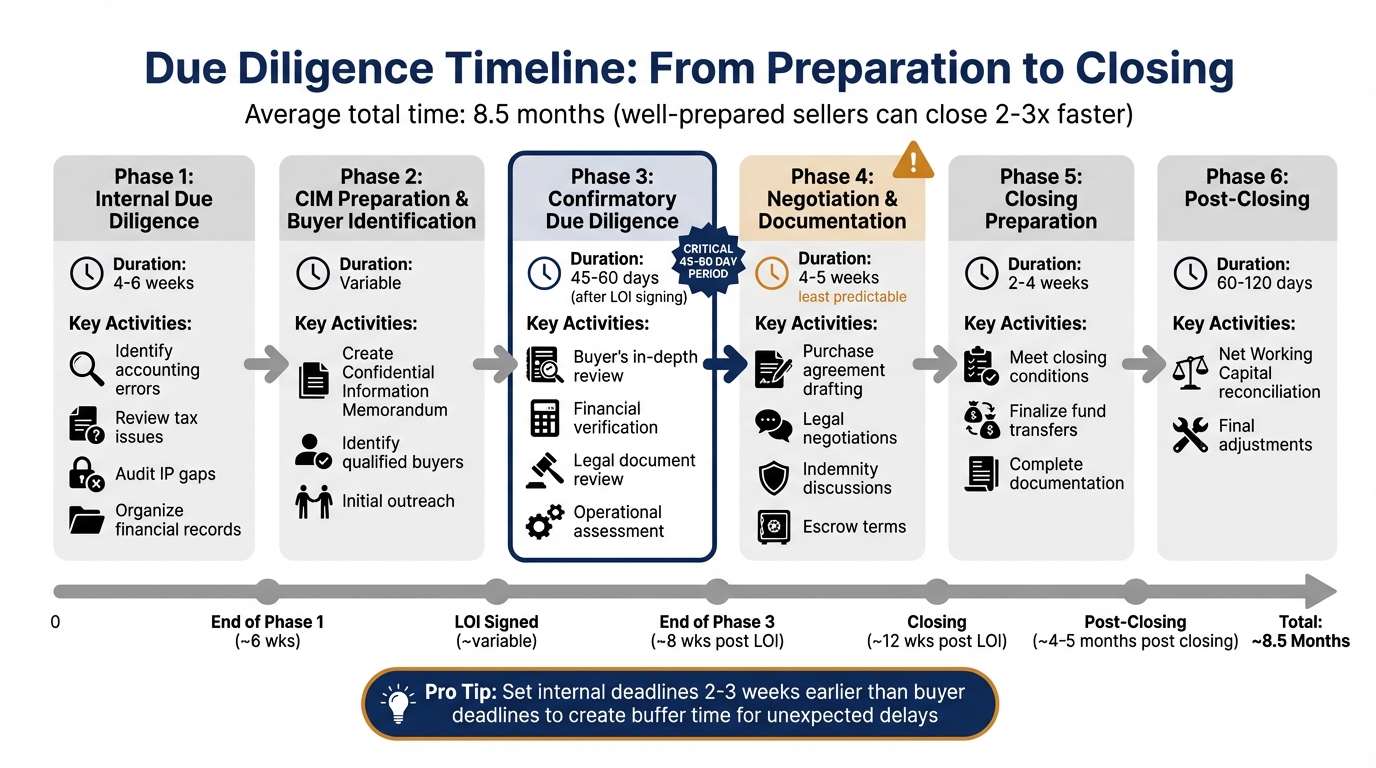 Due Diligence Timeline: From Preparation to Closing

Average total time: 8.5 months (well-prepared sellers can close 2-3x faster)

Phase 1: Internal Due Diligence

Duration: 4-6 weeks

Key Activities:

Identify accounting errors

Review tax issues

Audit IP gaps

Organize financial records

Phase 2: CIM Preparation & Buyer Identification

Duration: Variable

Key Activities:

Create Confidential Information Memorandum

Identify qualified buyers

Initial outreach

Phase 3: Confirmatory Due Diligence

CRITICAL 45-60 DAY PERIOD

Duration: 45-60 days (after LOI signing)

Key Activities:

Buyer's in-depth review

Financial verification

Legal document review

Operational assessment

Phase 4: Negotiation & Documentation

Duration: 4-5 weeks least predictable

Key Activities:

Purchase agreement drafting

Legal negotiations

Indemnity discussions

Escrow terms

Phase 5: Closing Preparation

Duration: 2-4 weeks

Key Activities:

Meet closing conditions

Finalize fund transfers

Complete documentation

Phase 6: Post-Closing

Duration: 60-120 days

Key Activities:

Net Working Capital reconciliation

Final adjustments

0

End of Phase 1 (~6 wks)

LOI Signed (~variable)

End of Phase 3 (~8 wks post LOI)

Closing (~12 wks post LOI)

Post-Closing (~4-5 months post closing)

Total: ~8.5 Months

Pro Tip: Set internal deadlines 2-3 weeks earlier than buyer deadlines to create buffer time for unexpected delays